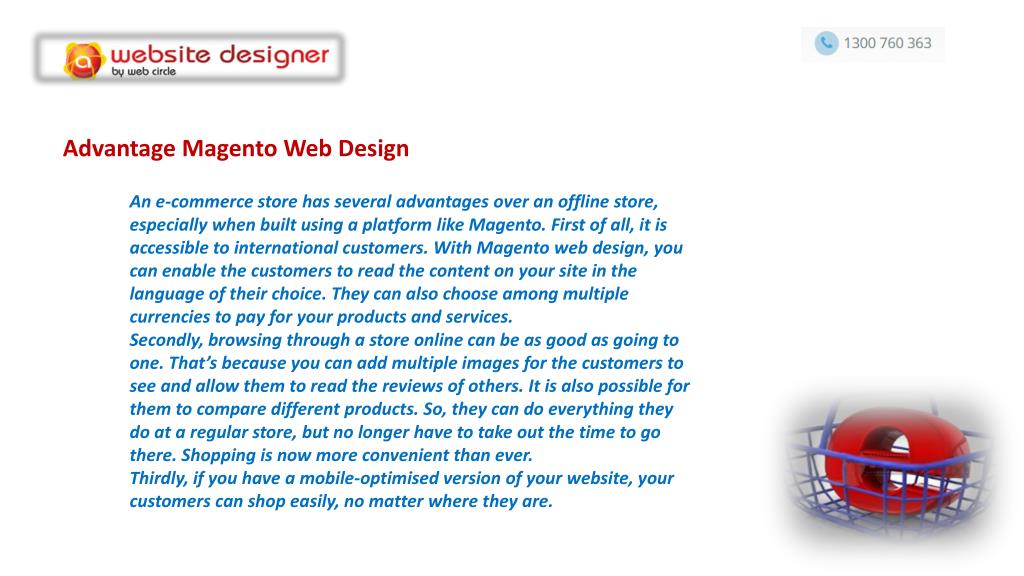 website designer
by web circle

1300 760 363

Advantage Magento Web Design

An e-commerce store has several advantages over an offline store, especially when built using a platform like Magento. First of all, it is accessible to international customers. With Magento web design, you can enable the customers to read the content on your site in the language of their choice. They can also choose among multiple currencies to pay for your products and services.
Secondly, browsing through a store online can be as good as going to one. That's because you can add multiple images for the customers to see and allow them to read the reviews of others. It is also possible for them to compare different products. So, they can do everything they do at a regular store, but no longer have to take out the time to go there. Shopping is now more convenient than ever.
Thirdly, if you have a mobile-optimised version of your website, your customers can shop easily, no matter where they are.